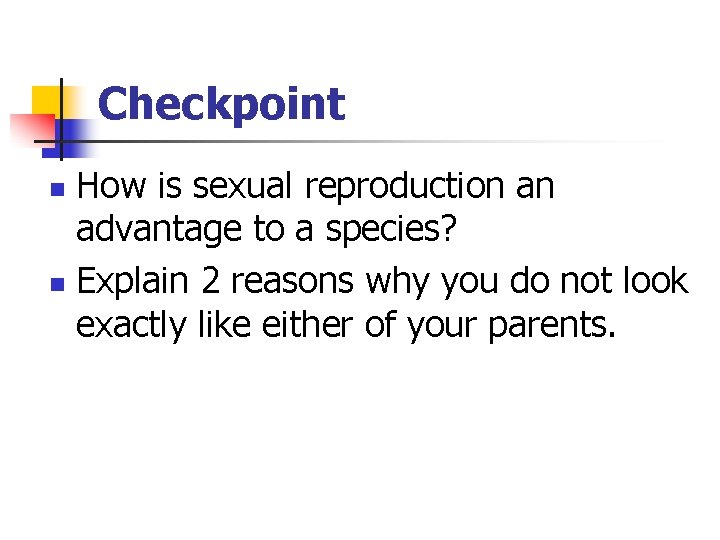 Checkpoint

- How is sexual reproduction an advantage to a species?
- Explain 2 reasons why you do not look exactly like either of your parents.